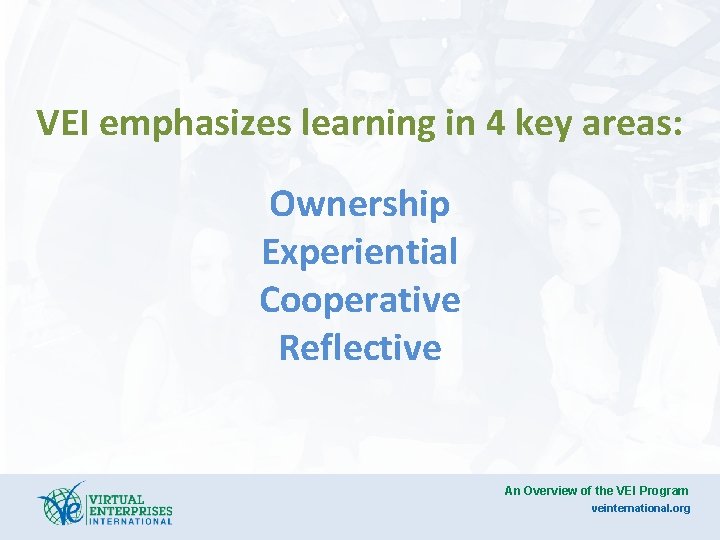 VEI emphasizes learning in 4 key areas:

Ownership
Experiential
Cooperative
Reflective

VE VIRTUAL ENTERPRISES INTERNATIONAL

An Overview of the VEI Program
veinternational.org